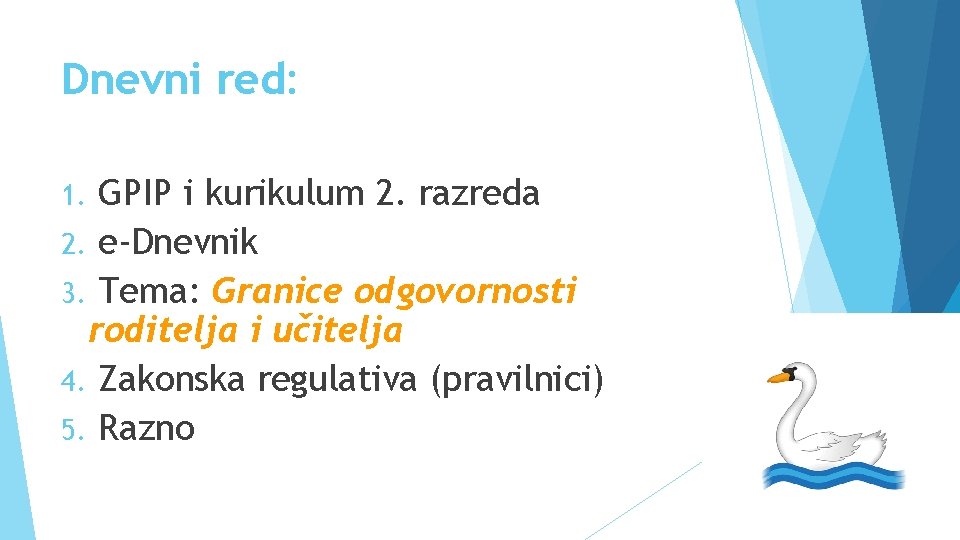 Dnevni red:

1. GPIP i kurikulum 2. razreda
2. e-Dnevnik
3. Tema: Granice odgovornosti roditelja i učitelja
4. Zakonska regulativa (pravilnici)
5. Razno